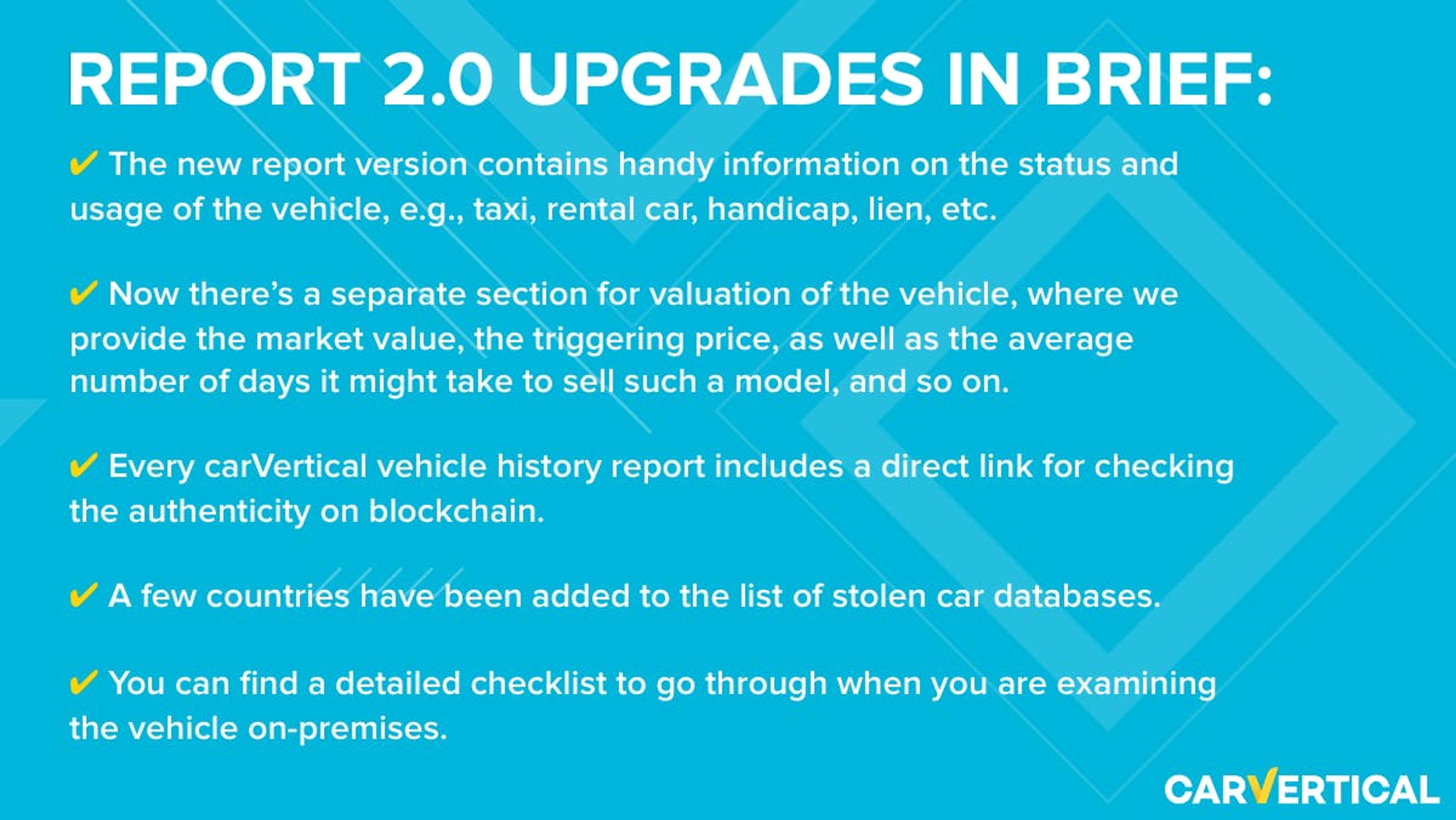 REPORT 2.0 UPGRADES IN BRIEF:

✔ The new report version contains handy information on the status and usage of the vehicle, e.g., taxi, rental car, handicap, lien, etc.

✔ Now there's a separate section for valuation of the vehicle, where we provide the market value, the triggering price, as well as the average number of days it might take to sell such a model, and so on.

✔ Every carVertical vehicle history report includes a direct link for checking the authenticity on blockchain.

✔ A few countries have been added to the list of stolen car databases.

✔ You can find a detailed checklist to go through when you are examining the vehicle on-premises.

CARVERTICAL